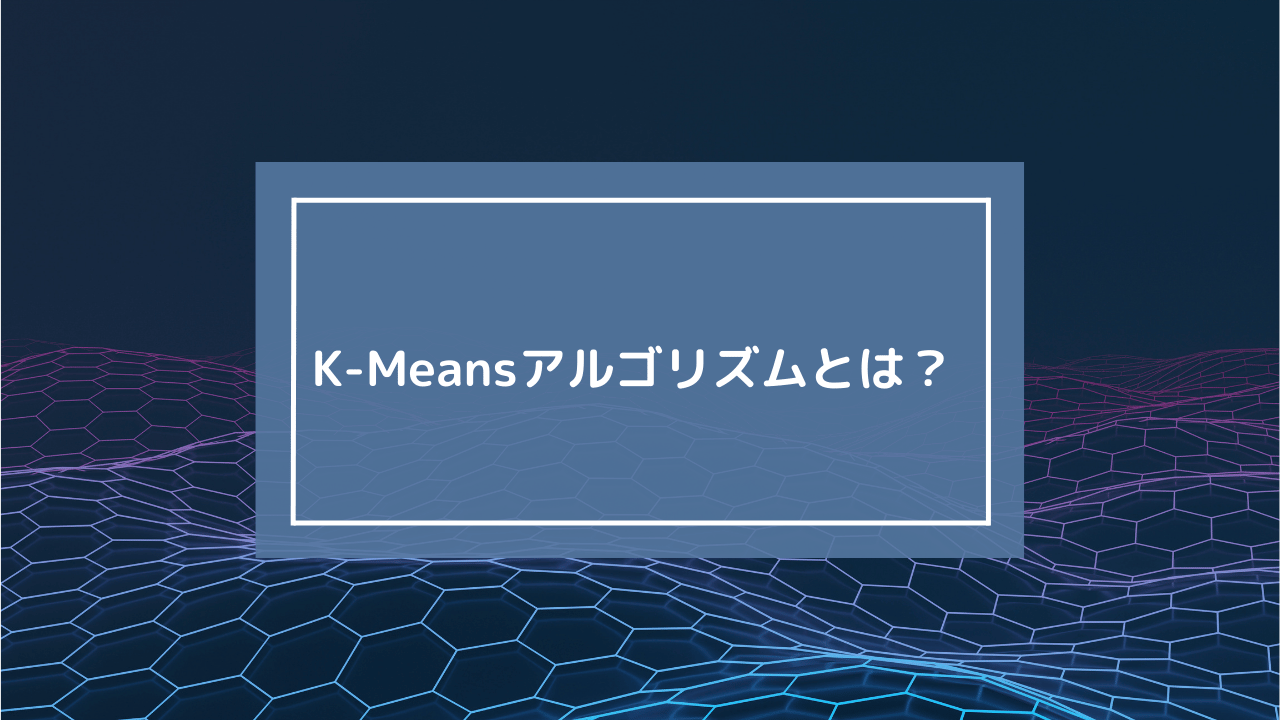 K-Meansアルゴリズムとは？